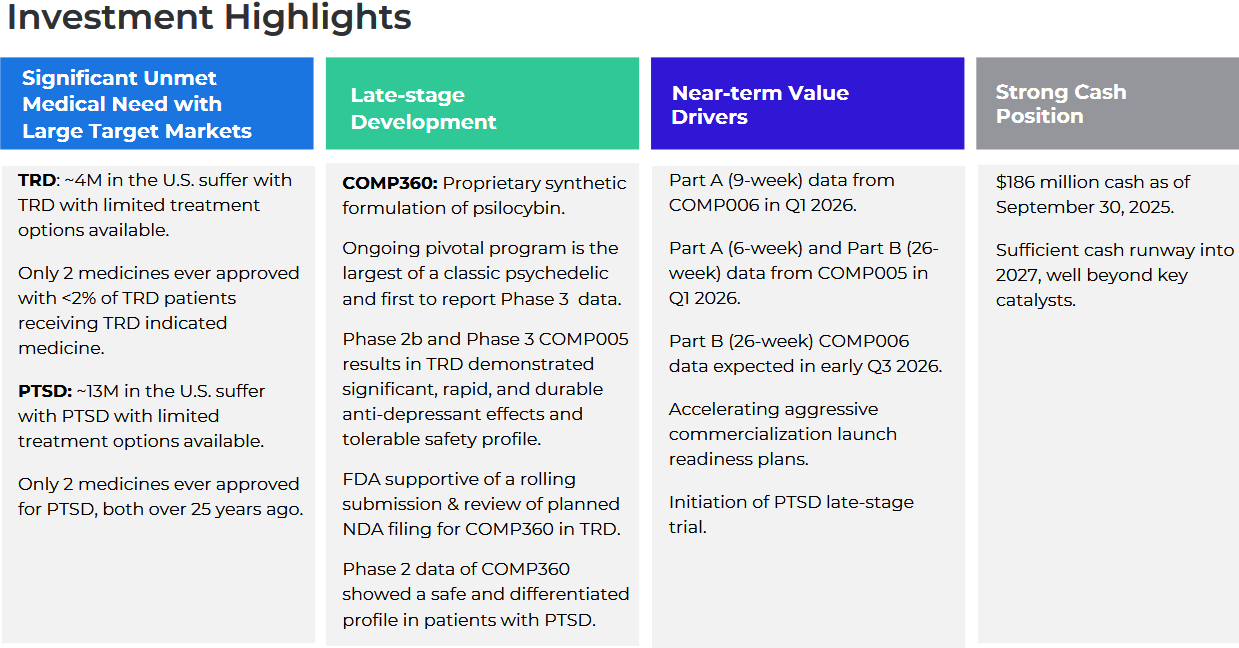 Investment Highlights

Significant Unmet Medical Need with Large Target Markets

TRD: ~4M in the U.S. suffer with TRD with limited treatment options available.

Only 2 medicines ever approved with <2% of TRD patients receiving TRD indicated medicine.

PTSD: ~13M in the U.S. suffer with PTSD with limited treatment options available.

Only 2 medicines ever approved for PTSD, both over 25 years ago.

Late-stage Development

COMP360: Proprietary synthetic formulation of psilocybin.

Ongoing pivotal program is the largest of a classic psychedelic and first to report Phase 3 data.

Phase 2b and Phase 3 COMP005 results in TRD demonstrated significant, rapid, and durable anti-depressant effects and tolerable safety profile.

FDA supportive of a rolling submission & review of planned NDA filing for COMP360 in TRD.

Phase 2 data of COMP360 showed a safe and differentiated profile in patients with PTSD.

Near-term Value Drivers

Part A (9-week) data from COMP006 in Q1 2026.

Part A (6-week) and Part B (26-week) data from COMP005 in Q1 2026.

Part B (26-week) COMP006 data expected in early Q3 2026.

Accelerating aggressive commercialization launch readiness plans.

Initiation of PTSD late-stage trial.

Strong Cash Position

$186 million cash as of September 30, 2025.

Sufficient cash runway into 2027, well beyond key catalysts.